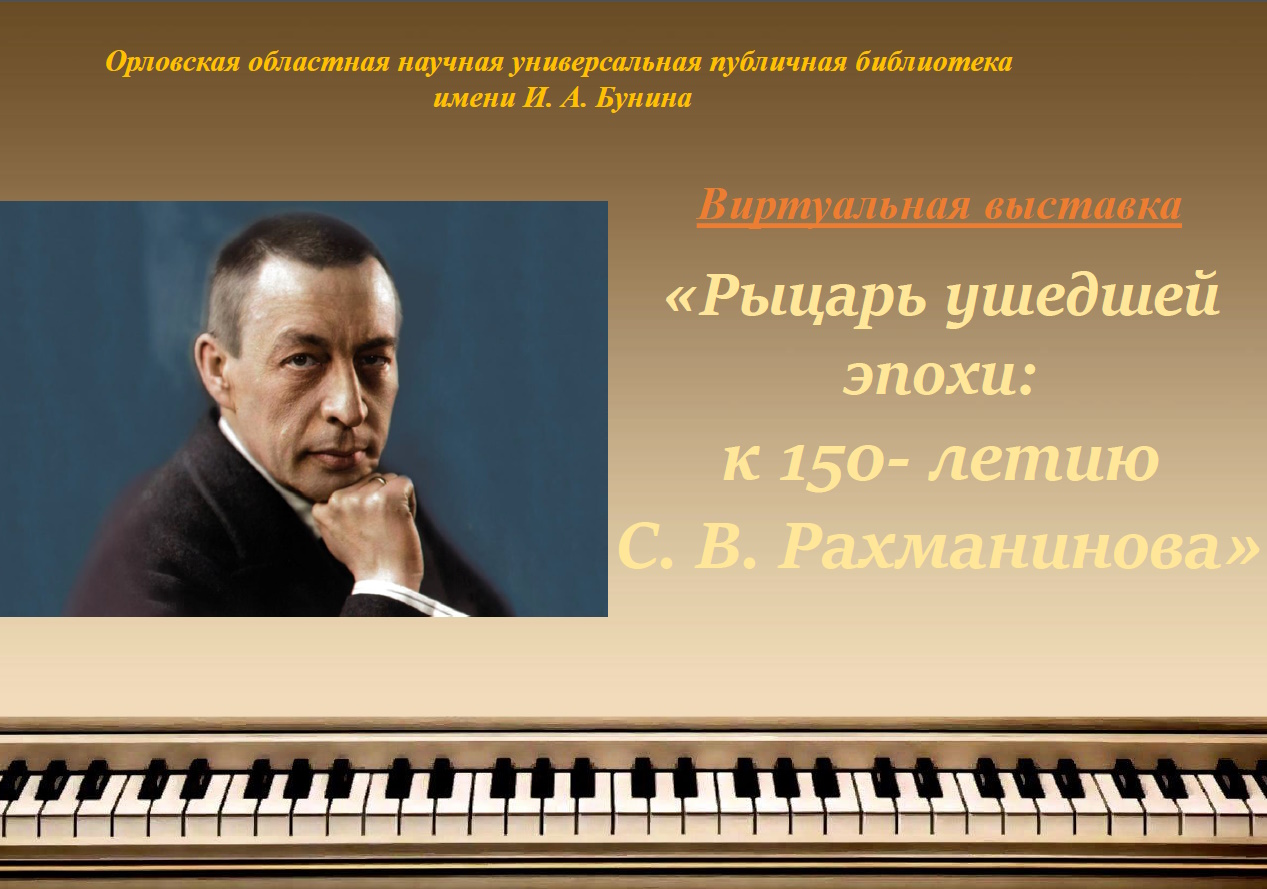 Орловская областная научная универсальная публичная библиотека имени И. А. Бунина

Виртуальная выставка

«Рыцарь ушедшей эпохи: к 150- летию С. В. Рахманинова»